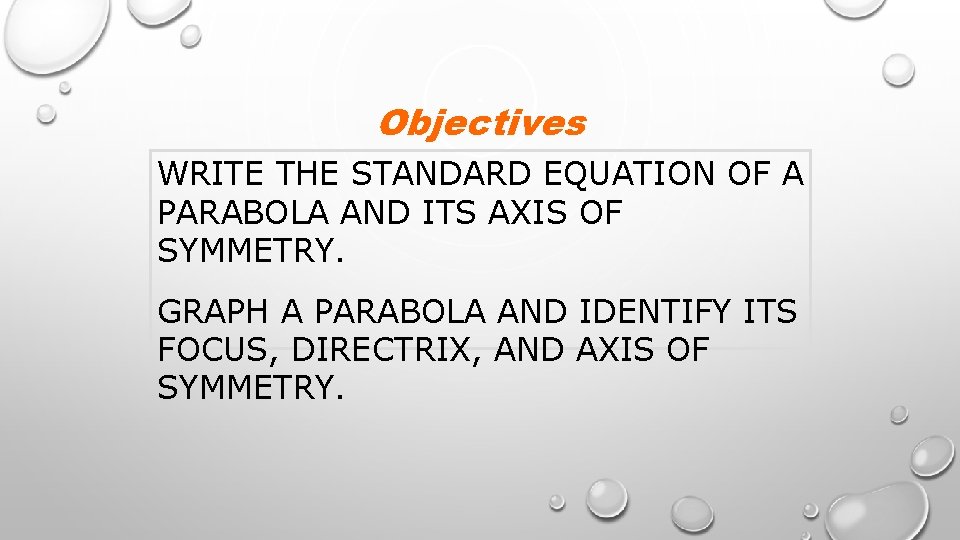 Objectives

WRITE THE STANDARD EQUATION OF A PARABOLA AND ITS AXIS OF SYMMETRY.

GRAPH A PARABOLA AND IDENTIFY ITS FOCUS, DIRECTRIX, AND AXIS OF SYMMETRY.